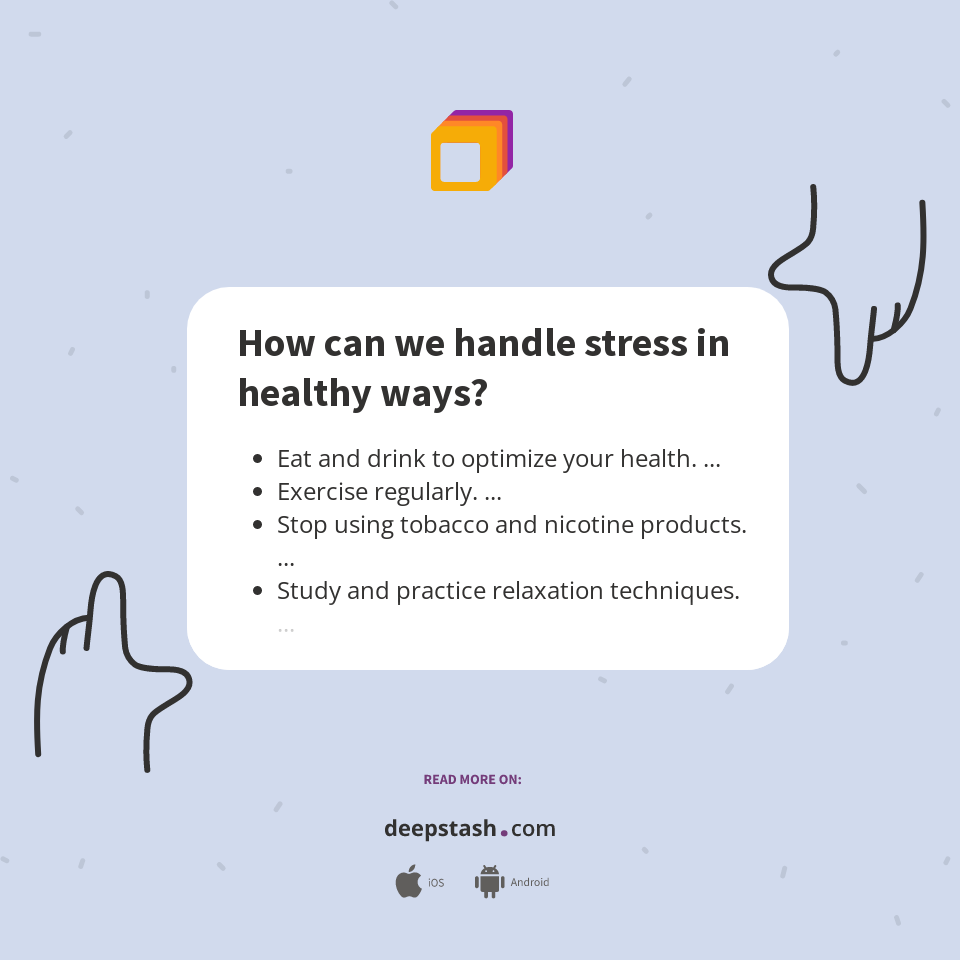 How can we handle stress in healthy ways?

- Eat and drink to optimize your health. ...
- Exercise regularly. ...
- Stop using tobacco and nicotine products. ...
- Study and practice relaxation techniques. ...

READ MORE ON:

deepstash.com

iOS Android